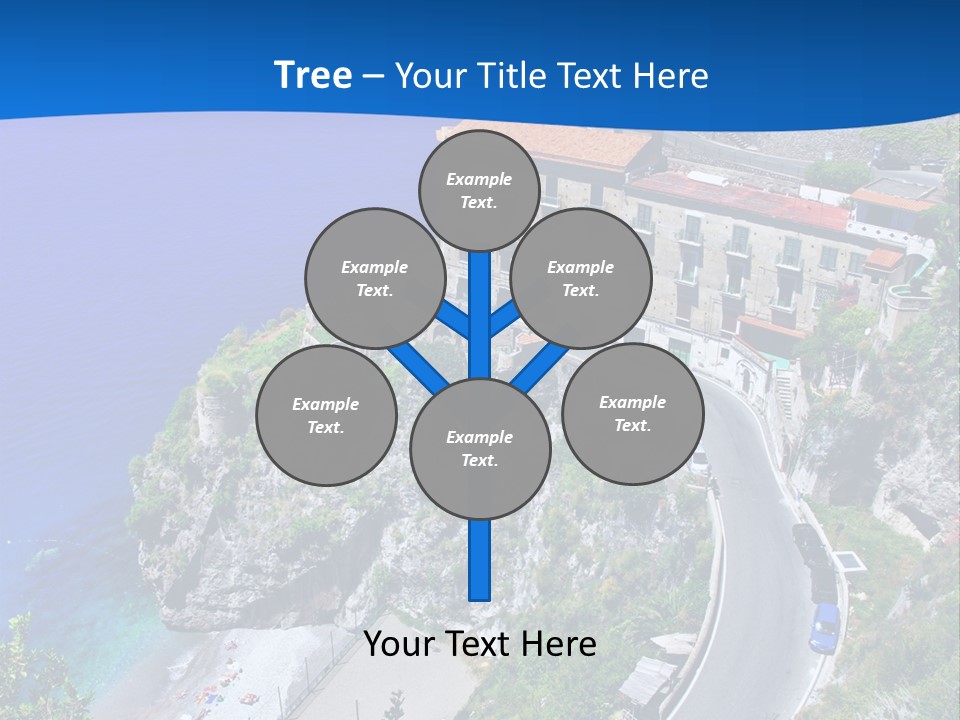 Tree – Your Title Text Here

Example Text.

Example Text.

Example Text.

Example Text.

Example Text.

Example Text.

Your Text Here